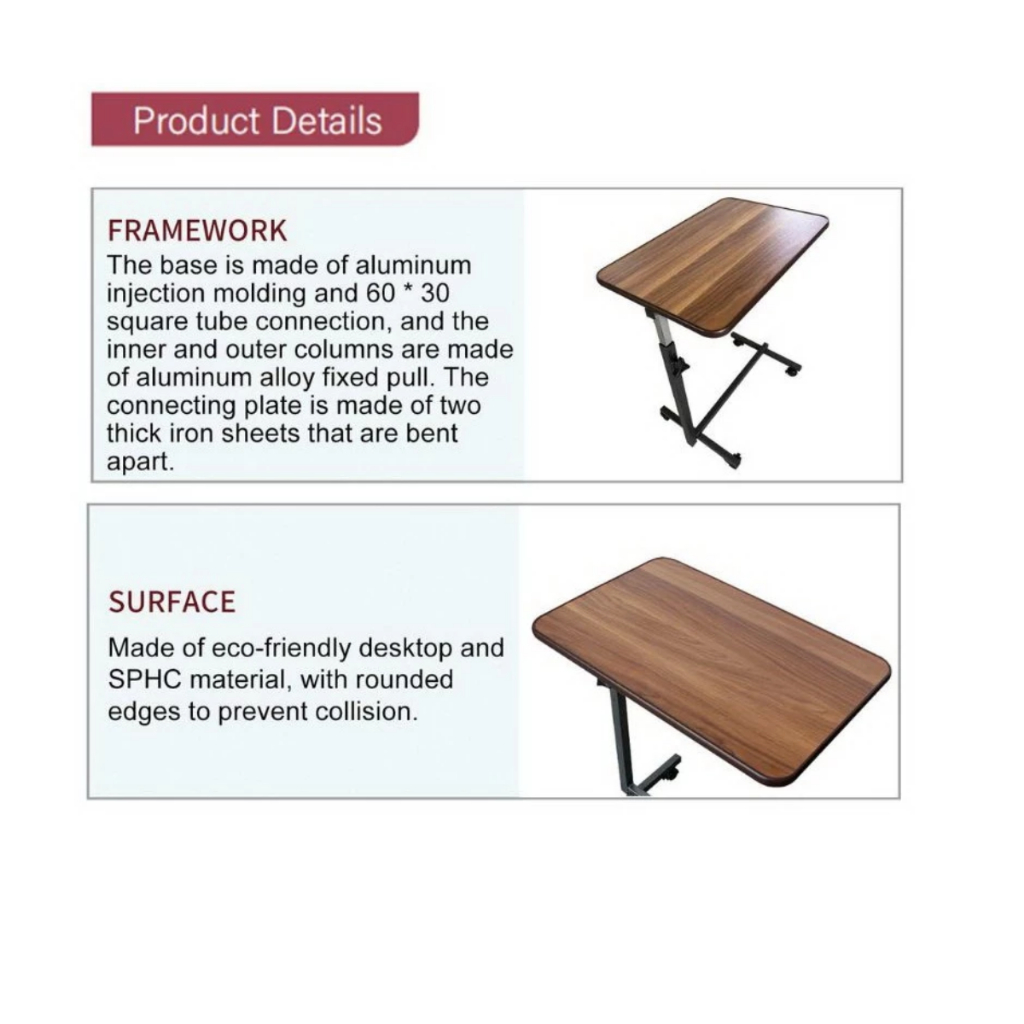 Product Details

FRAMEWORK
The base is made of aluminum injection molding and 60 * 30 square tube connection, and the inner and outer columns are made of aluminum alloy fixed pull. The connecting plate is made of two thick iron sheets that are bent apart.

SURFACE
Made of eco-friendly desktop and SPHC material, with rounded edges to prevent collision.